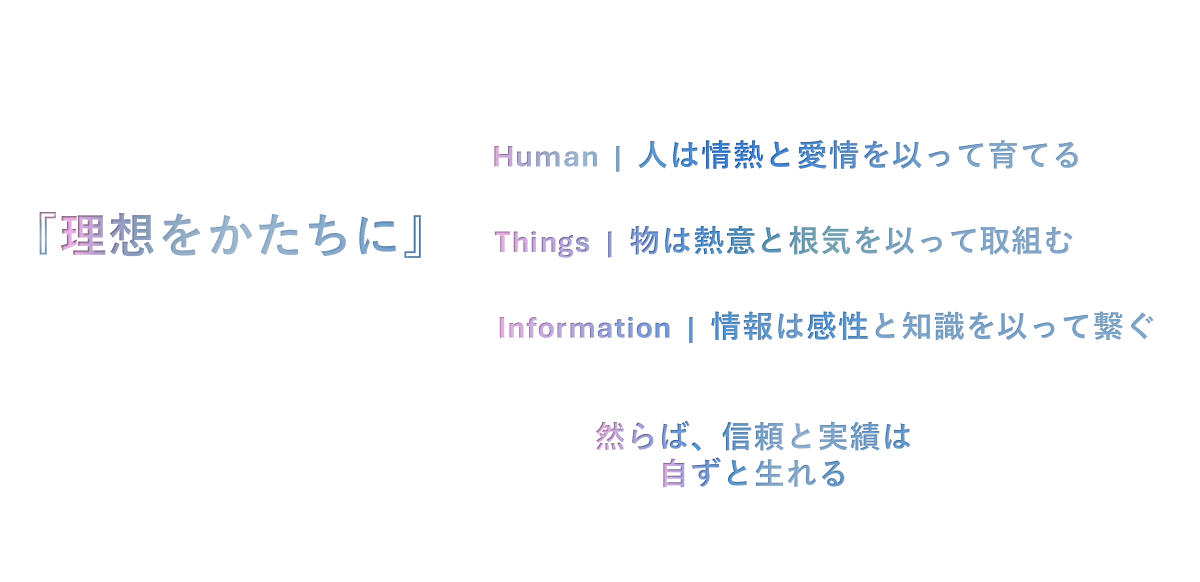 『理想をかたちに』

Human | 人は情熱と愛情を以って育てる

Things | 物は熱意と根気を以って取組む

Information | 情報は感性と知識を以って繋ぐ

然らば、信頼と実績は
自ずと生れる